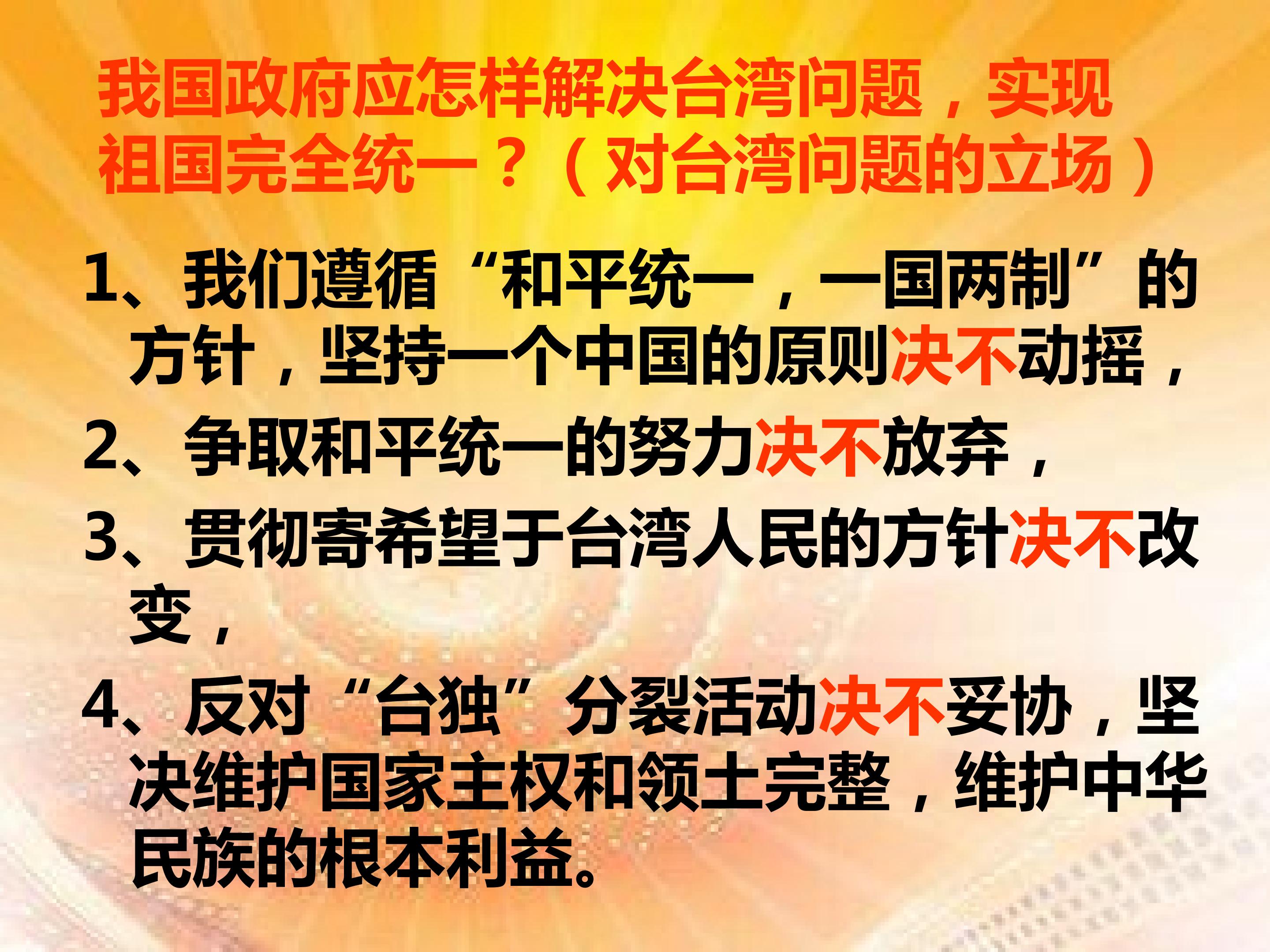 我国政府应怎样解决台湾问题，实现祖国完全统一？（对台湾问题的立场）

1、我们遵循“和平统一，一国两制”的方针，坚持一个中国的原则决不动摇，

2、争取和平统一的努力决不放弃，

3、贯彻寄希望于台湾人民的方针决不改变，

4、反对“台独”分裂活动决不妥协，坚决维护国家主权和领土完整，维护中华民族的根本利益。